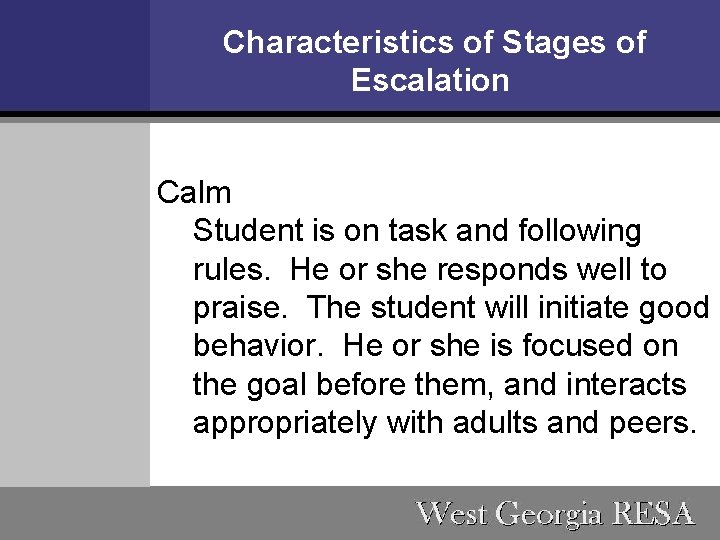 Characteristics of Stages of Escalation

Calm
Student is on task and following rules. He or she responds well to praise. The student will initiate good behavior. He or she is focused on the goal before them, and interacts appropriately with adults and peers.

West Georgia RESA